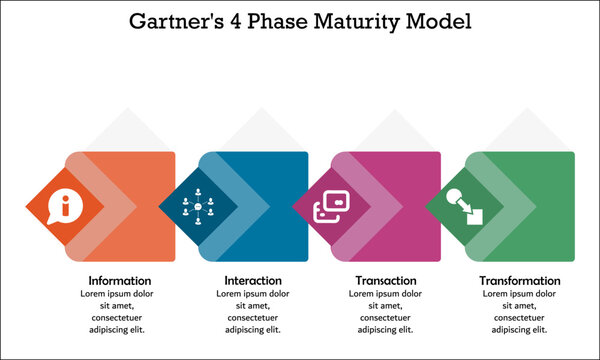 Gartner's 4 Phase Maturity Model

Information
Lorem ipsum dolor sit amet, consectetuer adipiscing elit.

Interaction
Lorem ipsum dolor sit amet, consectetuer adipiscing elit.

Transaction
Lorem ipsum dolor sit amet, consectetuer adipiscing elit.

Transformation
Lorem ipsum dolor sit amet, consectetuer adipiscing elit.